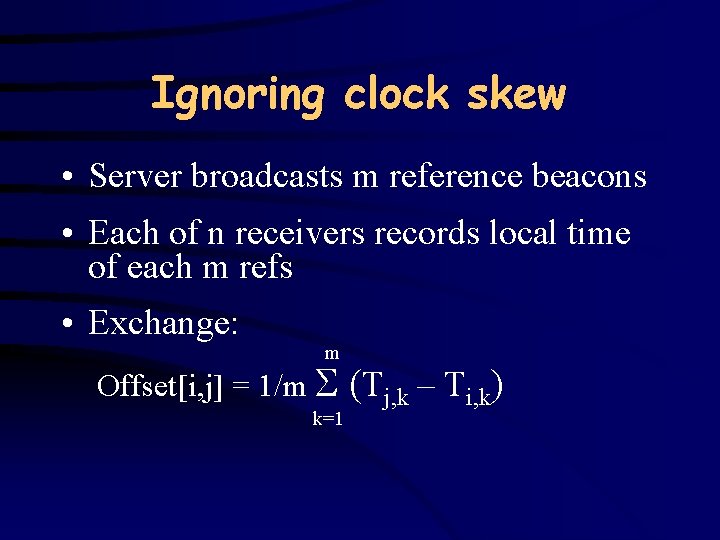 Ignoring clock skew

• Server broadcasts m reference beacons

• Each of n receivers records local time of each m refs

• Exchange:

$\text{Offset}[i,j] = 1/m \sum_{k=1}^{m} (T_{j,k} - T_{i,k})$